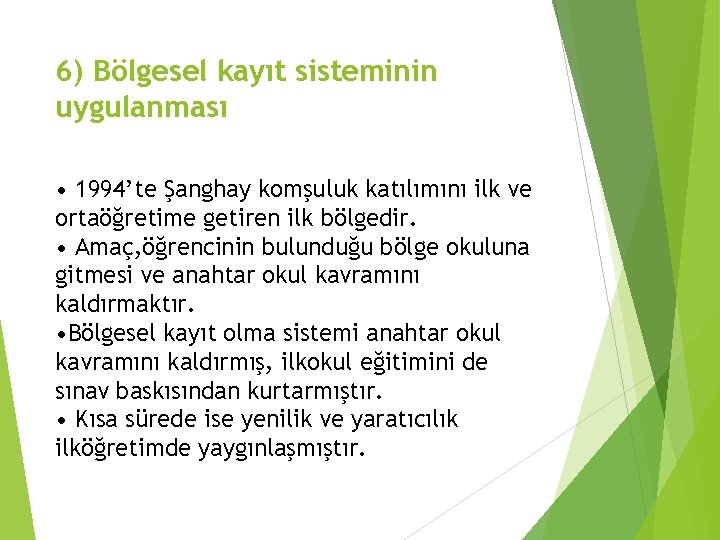 6) Bölgesel kayıt sisteminin uygulanması

• 1994’te Şanghay komşuluk katılımını ilk ve ortaöğretime getiren ilk bölgedir.
• Amaç,öğrencinin bulunduğu bölge okuluna gitmesi ve anahtar okul kavramını kaldırmaktır.
•Bölgesel kayıt olma sistemi anahtar okul kavramını kaldırmış, ilkokul eğitimini de sınav baskısından kurtarmıştır.
• Kısa sürede ise yenilik ve yaratıcılık ilköğretimde yaygınlaşmıştır.